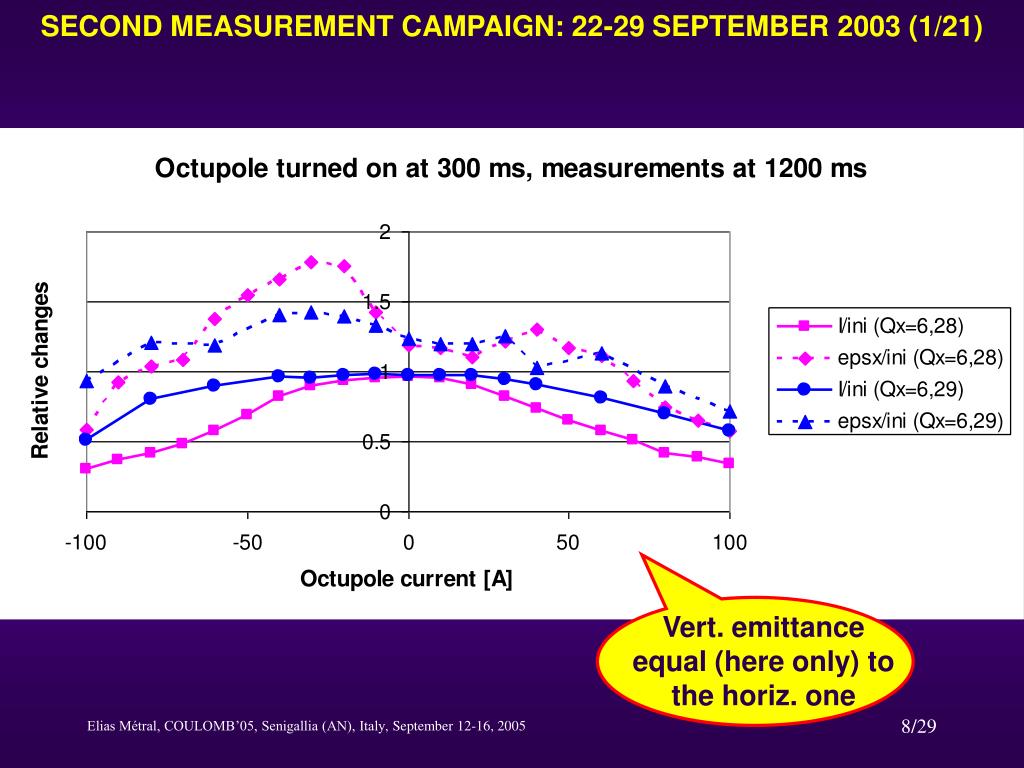 SECOND MEASUREMENT CAMPAIGN: 22-29 SEPTEMBER 2003 (1/21)

Octupole turned on at 300 ms, measurements at 1200 ms

Relative changes

2
1.5
1
0.5
0

-100
-50
0
50
100

Octupole current [A]

I/ini (Qx=6,28)
epsx/ini (Qx=6,28)
I/ini (Qx=6,29)
epsx/ini (Qx=6,29)

Vert. emittance equal (here only) to the horiz. one

Elias Métral, COULOMB'05, Senigallia (AN), Italy, September 12-16, 2005

8/29